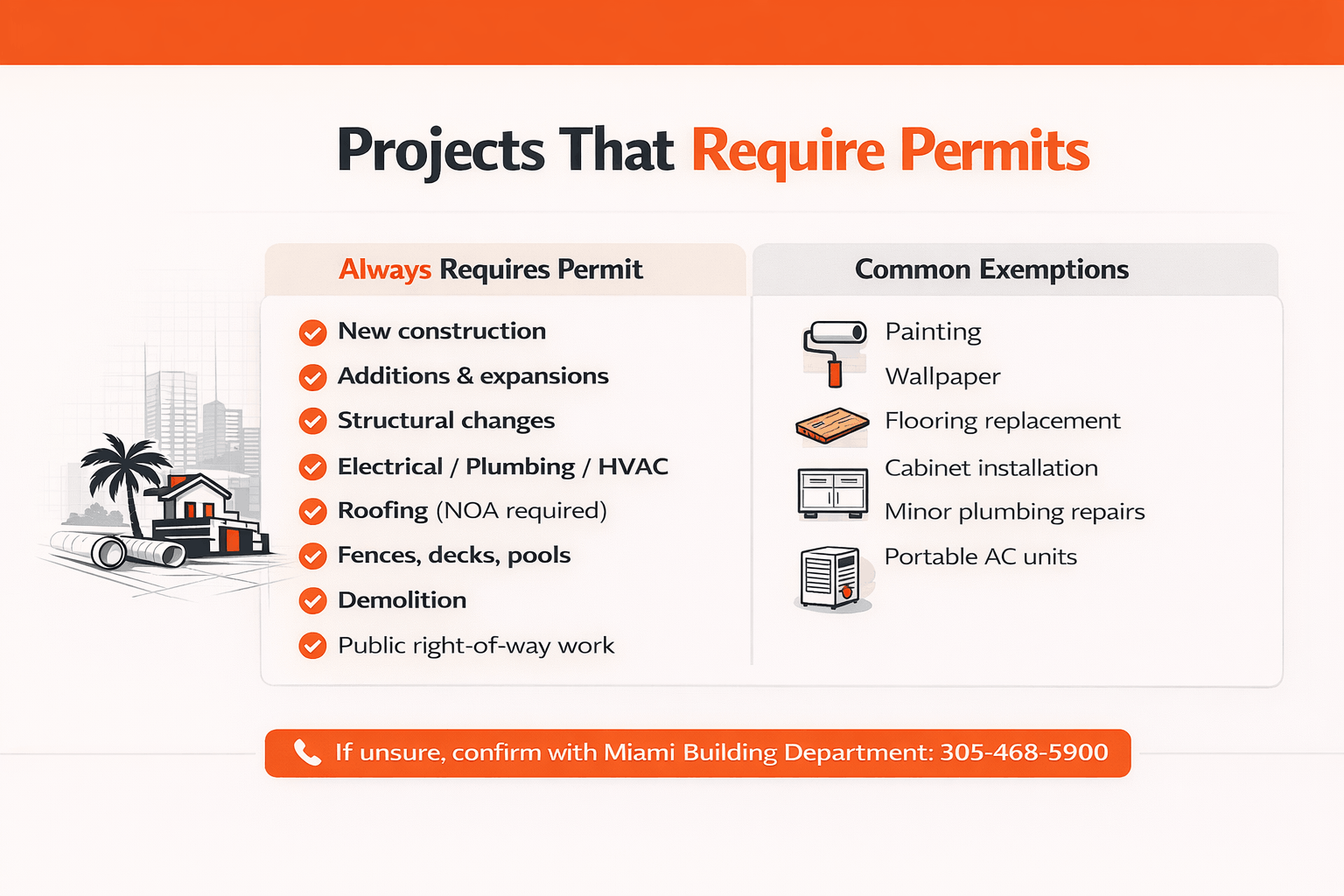 Projects That Require Permits

Always Requires Permit

New construction
Additions & expansions
Structural changes
Electrical / Plumbing / HVAC
Roofing (NOA required)
Fences, decks, pools
Demolition
Public right-of-way work

Common Exemptions

Painting
Wallpaper
Flooring replacement
Cabinet installation
Minor plumbing repairs
Portable AC units

If unsure, confirm with Miami Building Department: 305-468-5900